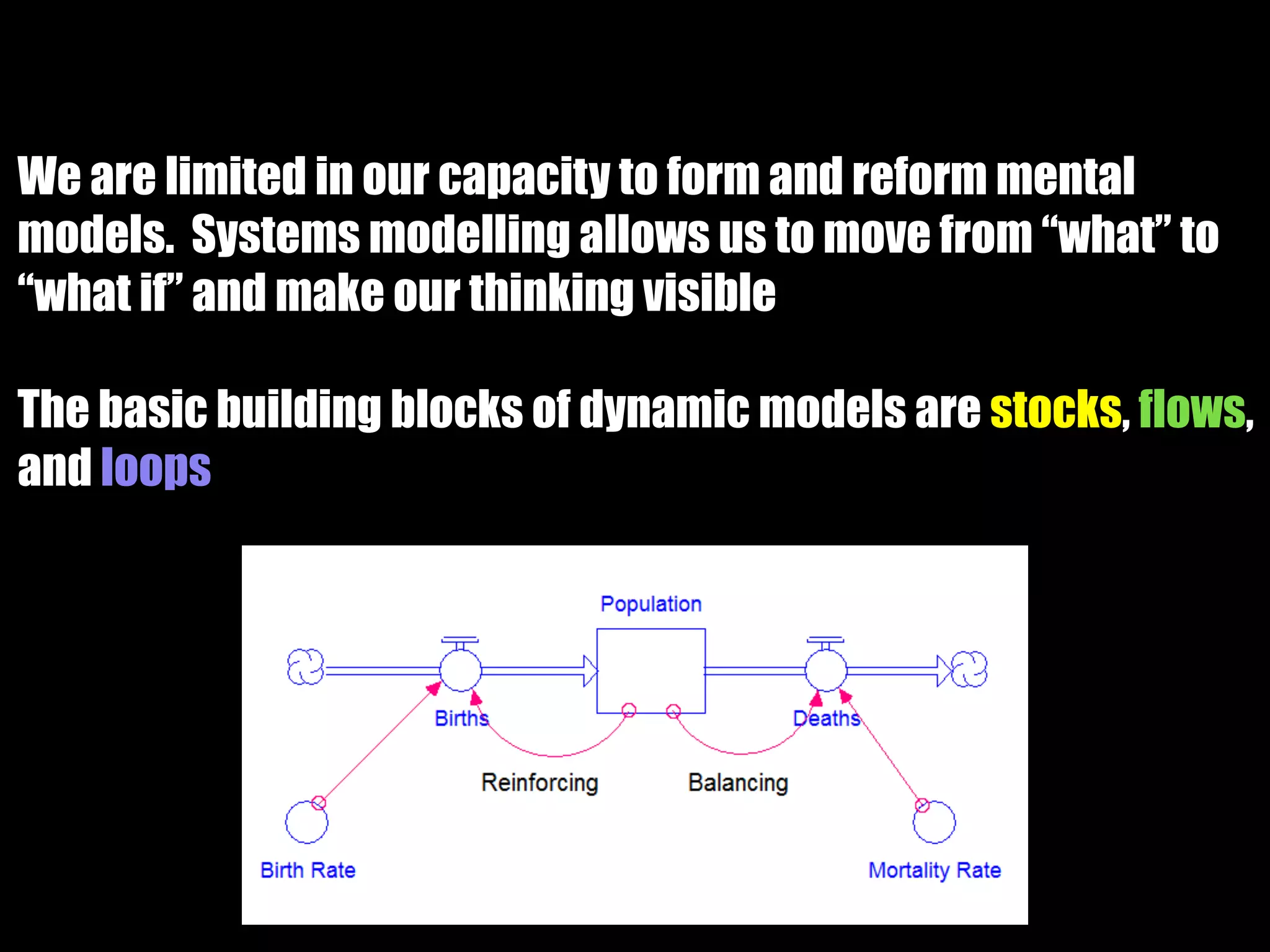 We are limited in our capacity to form and reform mental models.  Systems modelling allows us to move from “what” to “what if” and make our thinking visible

The basic building blocks of dynamic models are stocks, flows, and loops

Population

Births

Deaths

Reinforcing

Balancing

Birth Rate

Mortality Rate